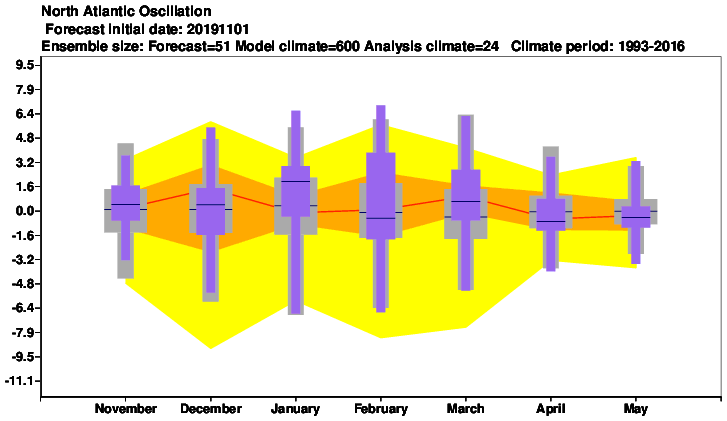 North Atlantic Oscillation
Forecast initial date: 20191101
Ensemble size: Forecast=51 Model climate=600 Analysis climate=24 Climate period: 1993-2016

9.5
7.9
6.4
4.8
3.2
1.6
0.0
-1.6
-3.2
-4.8
-6.4
-7.9
-9.5
-11.1

November December January February March April May